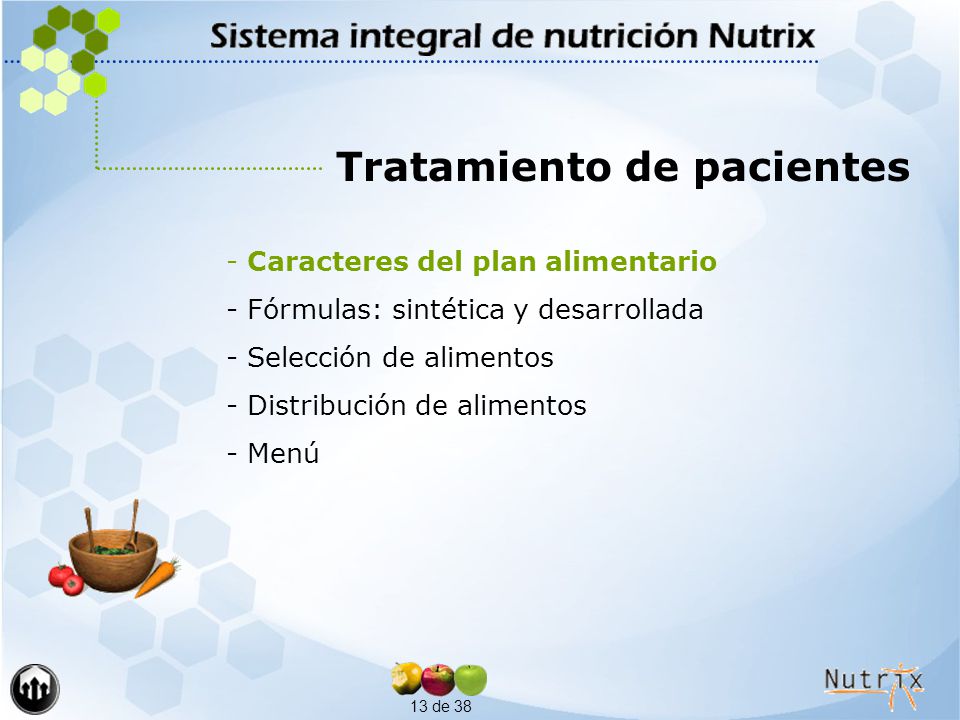 Sistema integral de nutrición Nutrix

Tratamiento de pacientes

- Caracteres del plan alimentario
- Fórmulas: sintética y desarrollada
- Selección de alimentos
- Distribución de alimentos
- Menú

13 de 38

Nutrix